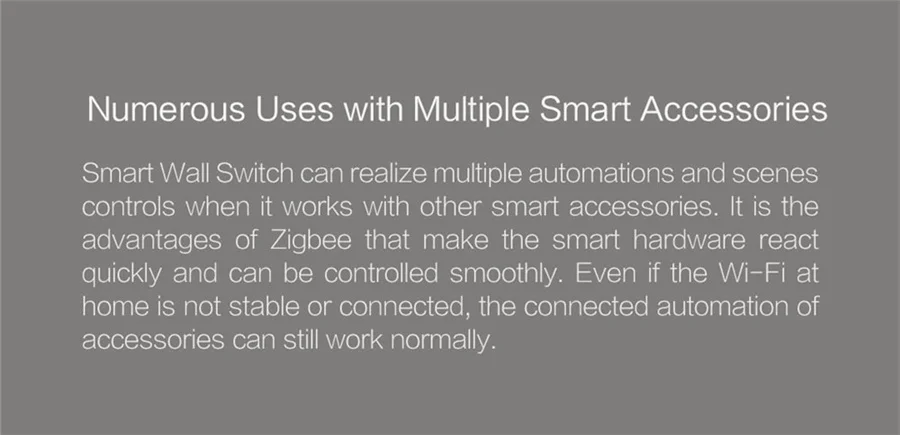 Numerous Uses with Multiple Smart Accessories

Smart Wall Switch can realize multiple automations and scenes controls when it works with other smart accessories. It is the advantages of Zigbee that make the smart hardware react quickly and can be controlled smoothly. Even if the Wi-Fi at home is not stable or connected, the connected automation of accessories can still work normally.